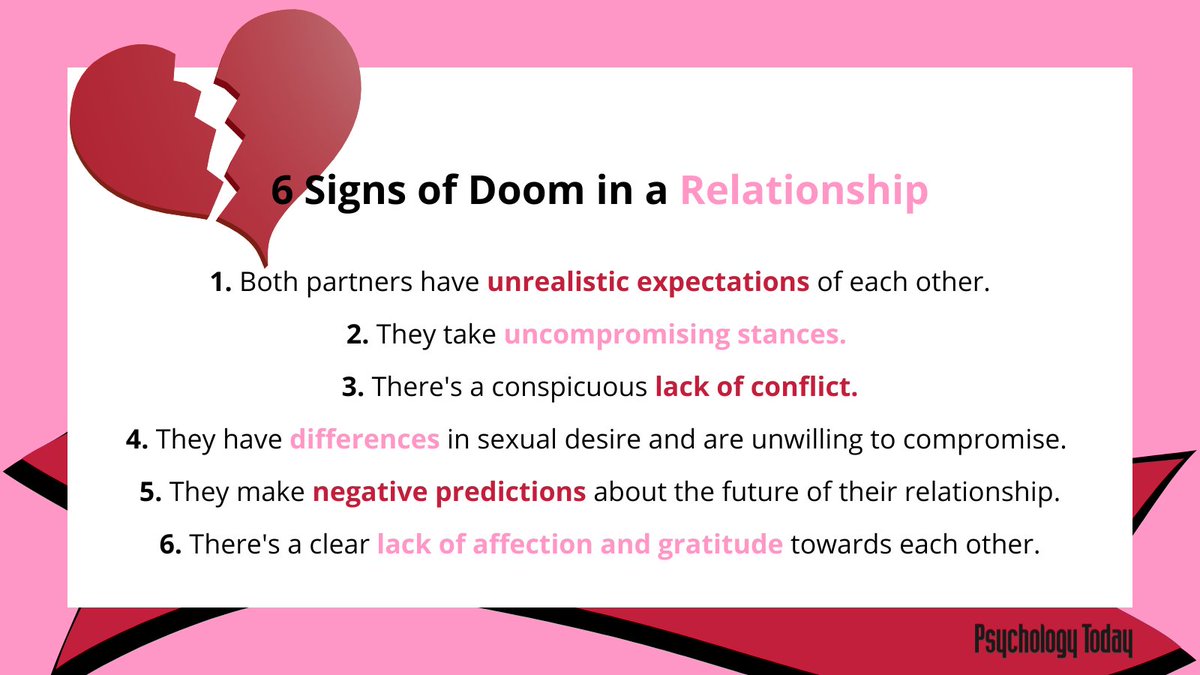 6 Signs of Doom in a Relationship

1. Both partners have unrealistic expectations of each other.

2. They take uncompromising stances.

3. There's a conspicuous lack of conflict.

4. They have differences in sexual desire and are unwilling to compromise.

5. They make negative predictions about the future of their relationship.

6. There's a clear lack of affection and gratitude towards each other.

Psychology Today